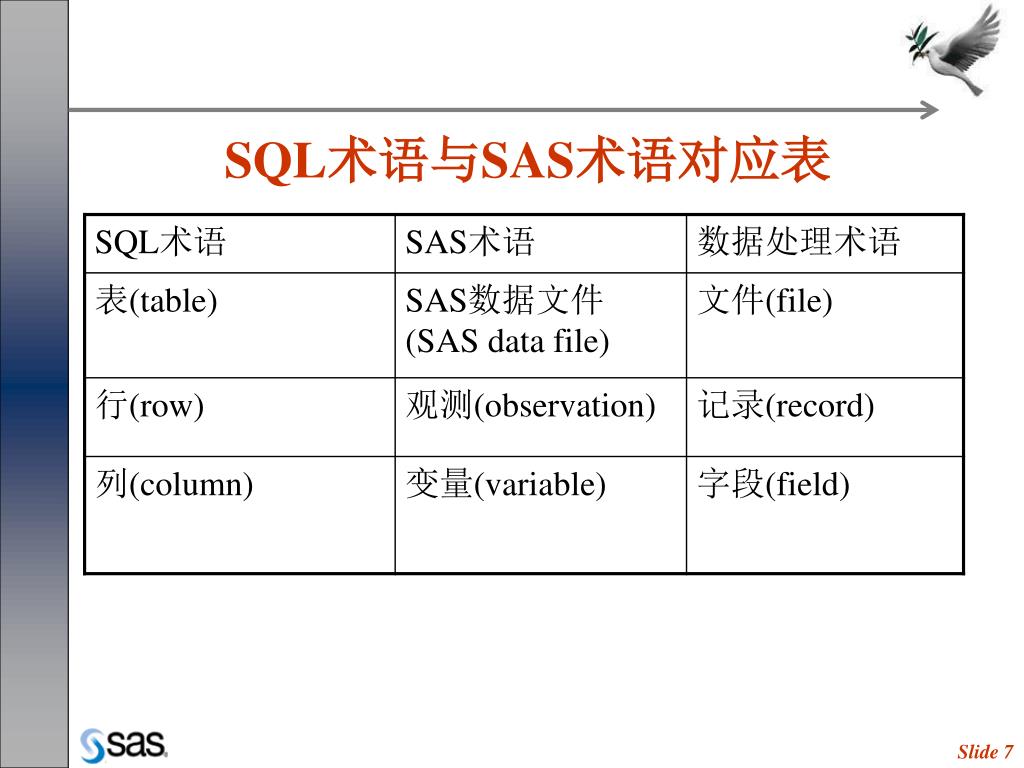 SQL术语与SAS术语对应表

| SQL术语 | SAS术语 | 数据处理术语 |
|---|---|---|
| 表(table) | SAS数据文件 (SAS data file) | 文件(file) |
| 行(row) | 观测(observation) | 记录(record) |
| 列(column) | 变量(variable) | 字段(field) |

sas

Slide 7